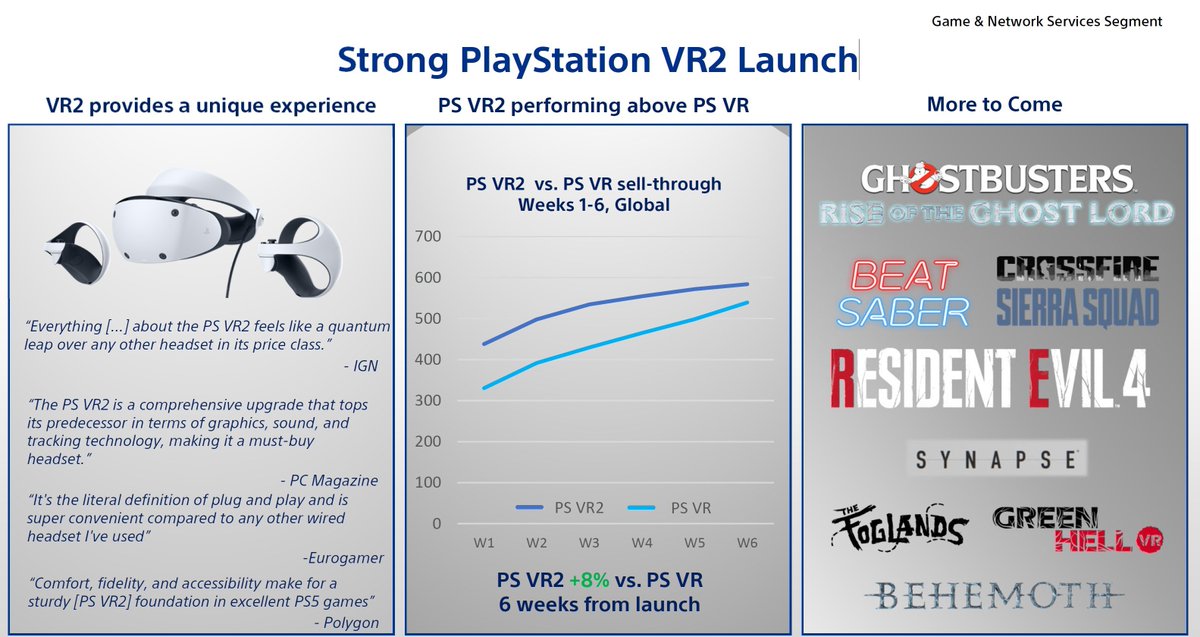 Game & Network Services Segment

Strong PlayStation VR2 Launch

VR2 provides a unique experience

"Everything [...] about the PS VR2 feels like a quantum leap over any other headset in its price class."
- IGN

"The PS VR2 is a comprehensive upgrade that tops its predecessor in terms of graphics, sound, and tracking technology, making it a must-buy headset."
- PC Magazine

"It's the literal definition of plug and play and is super convenient compared to any other wired headset I've used"
-Eurogamer

"Comfort, fidelity, and accessibility make for a sturdy [PS VR2] foundation in excellent PS5 games"
- Polygon

PS VR2 performing above PS VR

PS VR2 vs. PS VR sell-through
Weeks 1-6, Global

700
600
500
400
300
200
100
0

PS VR2
PS VR

W1 W2 W3 W4 W5 W6

PS VR2 +8% vs. PS VR
6 weeks from launch

More to Come

GHOSTBUSTERS
RISE OF THE GHOST LORD

BEAT SABER

CROSSFIRE SIERRA SQUAD

RESIDENT EVIL 4

SYNAPSE

THE FOGLANDS

GREEN HELL VR

BEHEMOTH